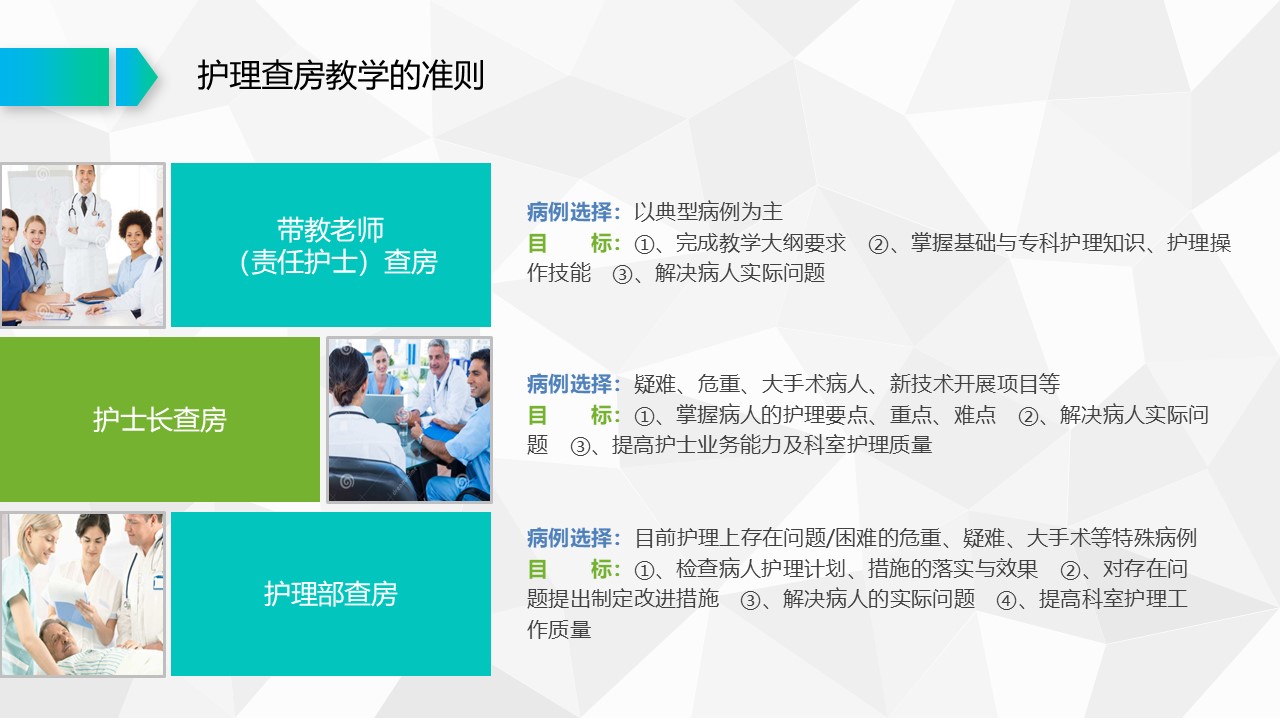 护理查房教学的准则

带教老师
（责任护士）查房

病例选择：以典型病例为主
目　　标：①、完成教学大纲要求　②、掌握基础与专科护理知识、护理操作技能　③、解决病人实际问题

护士长查房

病例选择：疑难、危重、大手术病人、新技术开展项目等
目　　标：①、掌握病人的护理要点、重点、难点　②、解决病人实际问题　③、提高护士业务能力及科室护理质量

护理部查房

病例选择：目前护理上存在问题/困难的危重、疑难、大手术等特殊病例
目　　标：①、检查病人护理计划、措施的落实与效果　②、对存在问题提出制定改进措施　③、解决病人的实际问题　④、提高科室护理工作质量